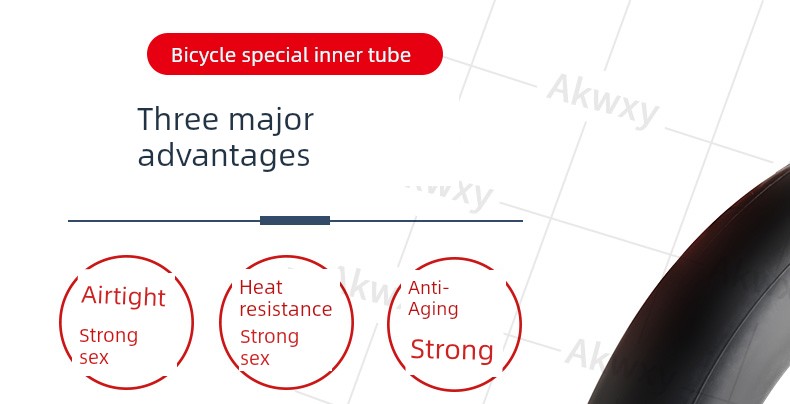 Bicycle special inner tube

Three major advantages

Airtight
Strong sex

Heat resistance
Strong sex

Anti-Aging
Strong

Akwxy
Akwxy
Akwxy
Akwxy